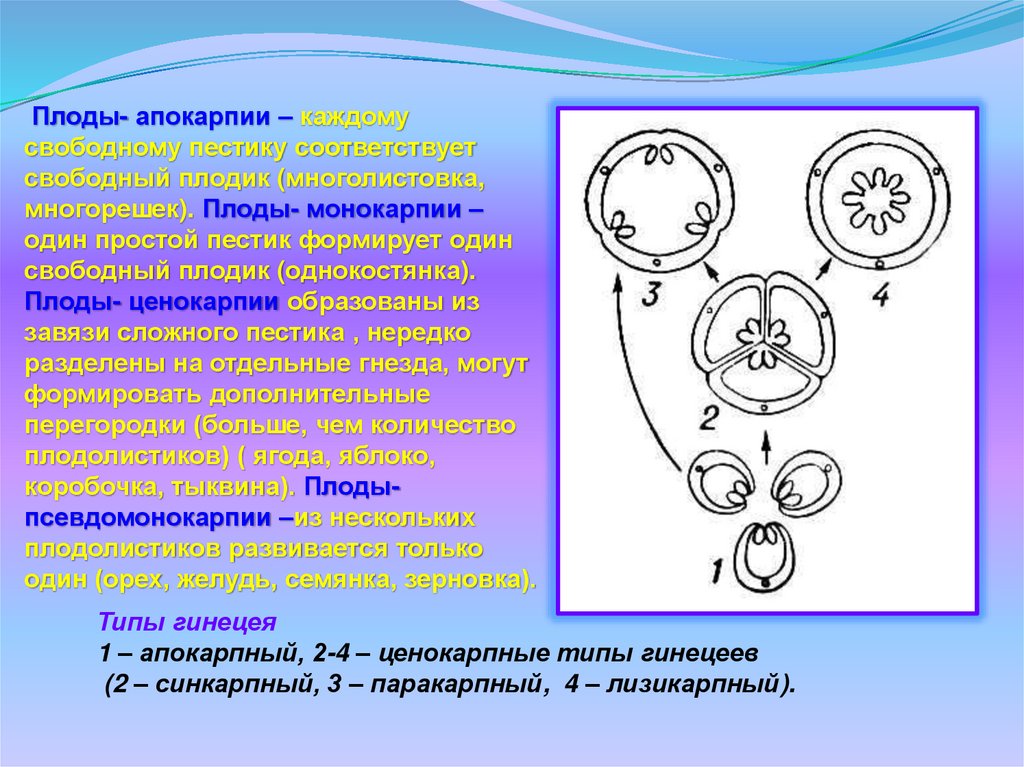 Плоды- апокарпии – каждому свободному пестику соответствует свободный плодик (многолистовка, многорешек). Плоды- монокарпии – один простой пестик формирует один свободный плодик (однокостянка). Плоды- ценокарпии образованы из завязи сложного пестика , нередко разделены на отдельные гнезда, могут формировать дополнительные перегородки (больше, чем количество плодолистиков) ( ягода, яблоко, коробочка, тыквина). Плоды- псевдомонокарпии –из нескольких плодолистиков развивается только один (орех, желудь, семянка, зерновка).

3

4

2

1

Типы гинецея
1 – апокарпный, 2-4 – ценокарпные типы гинецеев
(2 – синкарпный, 3 – паракарпный, 4 – лизикарпный).